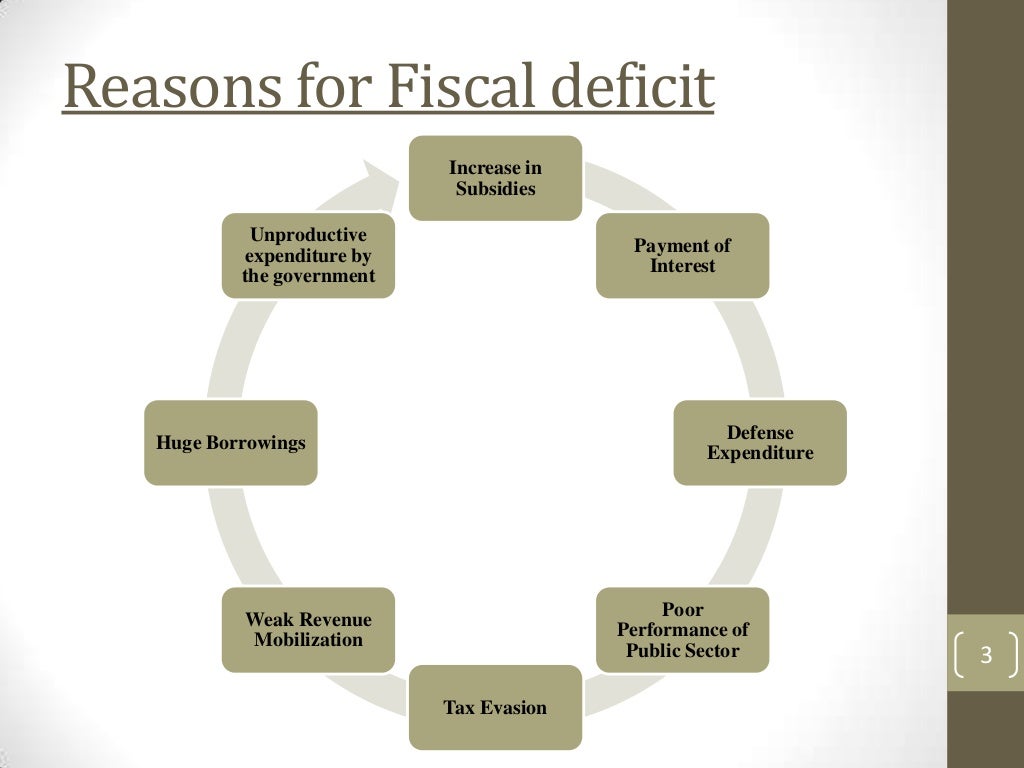 Reasons for Fiscal deficit

Increase in Subsidies

Payment of Interest

Defense Expenditure

Poor Performance of Public Sector

Tax Evasion

Weak Revenue Mobilization

Huge Borrowings

Unproductive expenditure by the government

3